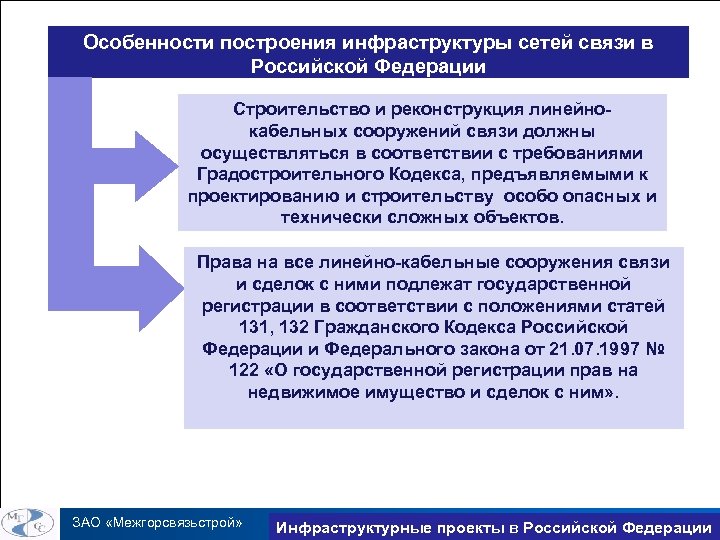 Особенности построения инфраструктуры сетей связи в Российской Федерации

Строительство и реконструкция линейно-кабельных сооружений связи должны осуществляться в соответствии с требованиями Градостроительного Кодекса, предъявляемыми к проектированию и строительству особо опасных и технически сложных объектов.

Права на все линейно-кабельные сооружения связи и сделок с ними подлежат государственной регистрации в соответствии с положениями статей 131, 132 Гражданского Кодекса Российской Федерации и Федерального закона от 21.07.1997 № 122 «О государственной регистрации прав на недвижимое имущество и сделок с ним».

МГСС

ЗАО «Межгорсвязьстрой»

Инфраструктурные проекты в Российской Федерации